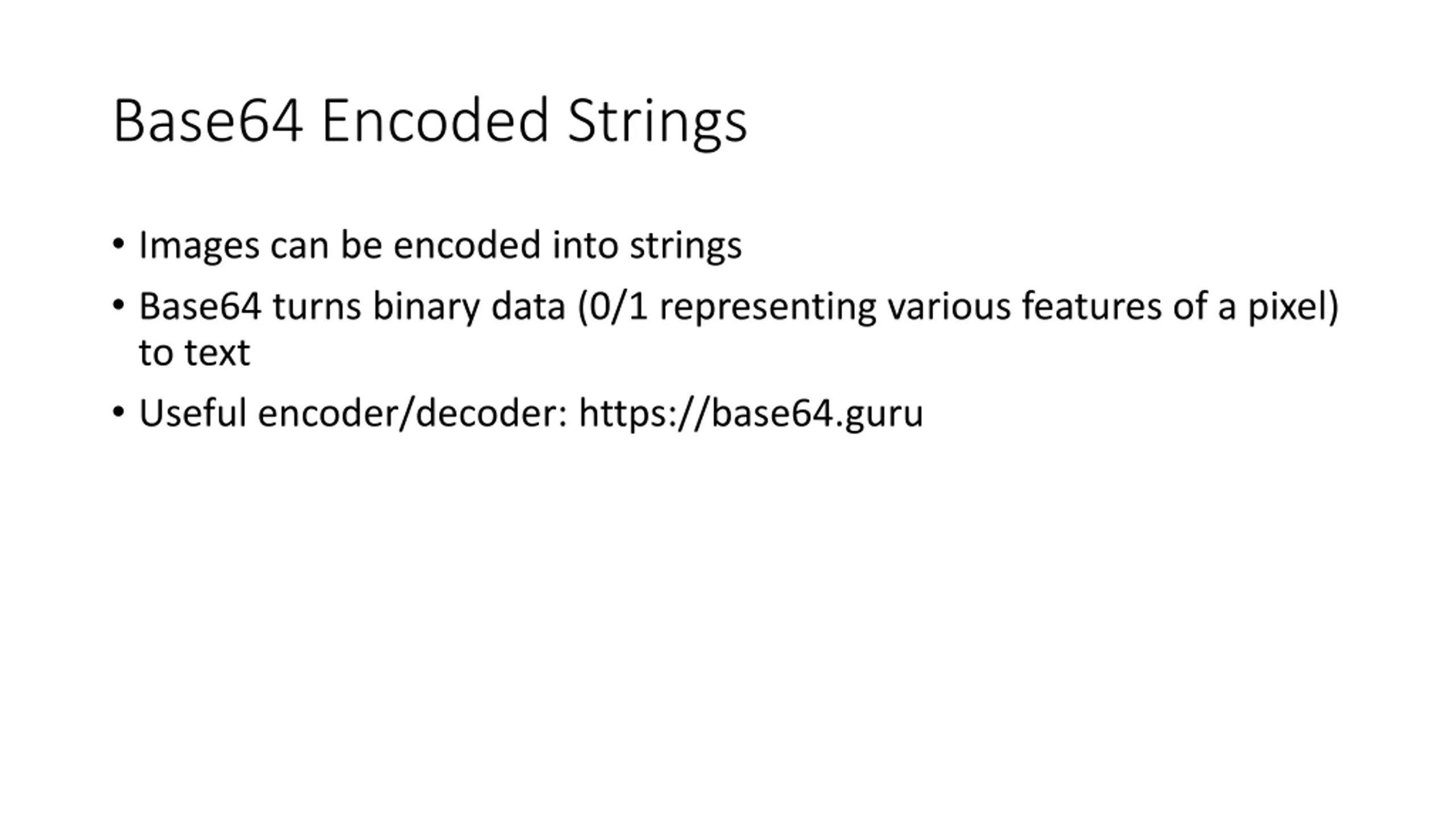 Base64 Encoded Strings

• Images can be encoded into strings
• Base64 turns binary data (0/1 representing various features of a pixel) to text
• Useful encoder/decoder: https://base64.guru